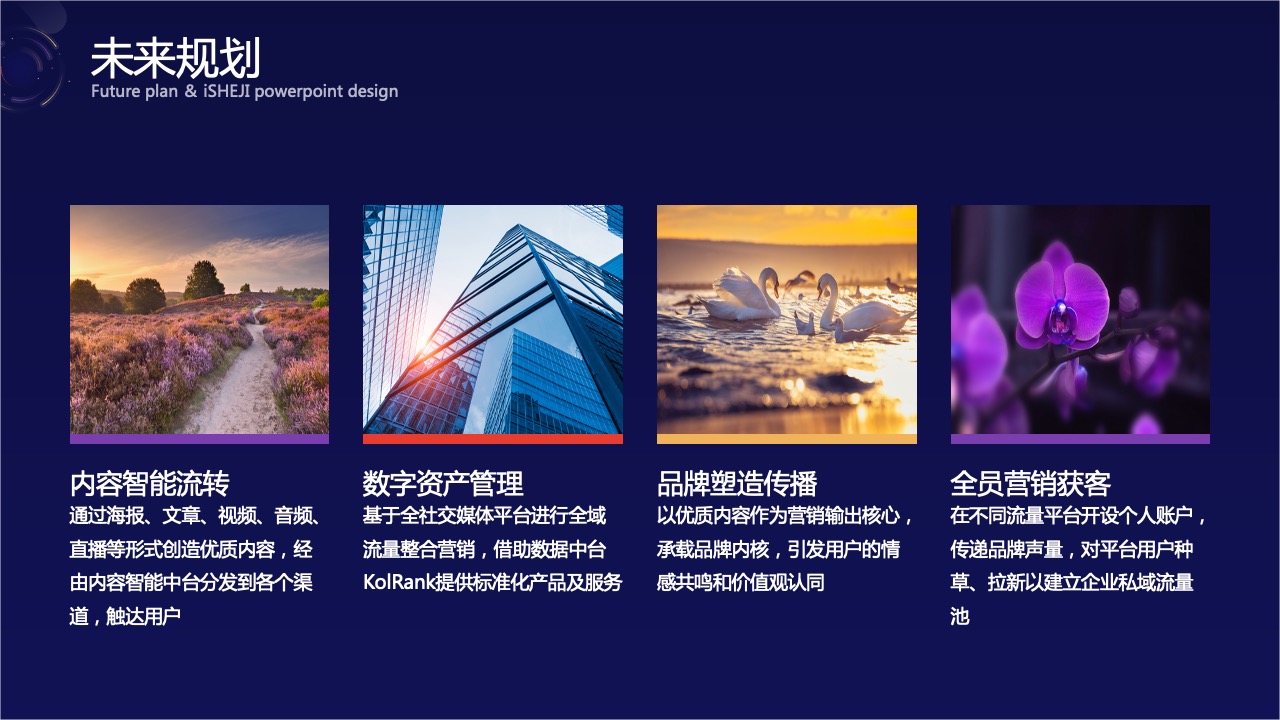 未来规划
Future plan & iSHEJI powerpoint design

内容智能流转
通过海报、文章、视频、音频、直播等形式创造优质内容，经由内容智能中台分发到各个渠道，触达用户

数字资产管理
基于全社交媒体平台进行全域流量整合营销，借助数据中台KolRank提供标准化产品及服务

品牌塑造传播
以优质内容作为营销输出核心，承载品牌内核，引发用户的情感共鸣和价值观认同

全员营销获客
在不同流量平台开设个人账户，传递品牌声量，对平台用户种草、拉新以建立企业私域流量池